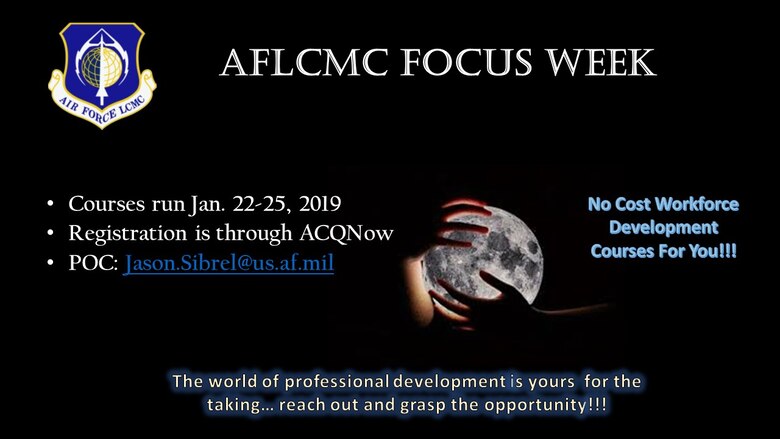 AIR FORCE LCMC

AFLCMC FOCUS WEEK

• Courses run Jan. 22-25, 2019
• Registration is through ACQNow
• POC: Jason.Sibrel@us.af.mil

No Cost Workforce Development Courses For You!!!

The world of professional development is yours for the taking... reach out and grasp the opportunity!!!